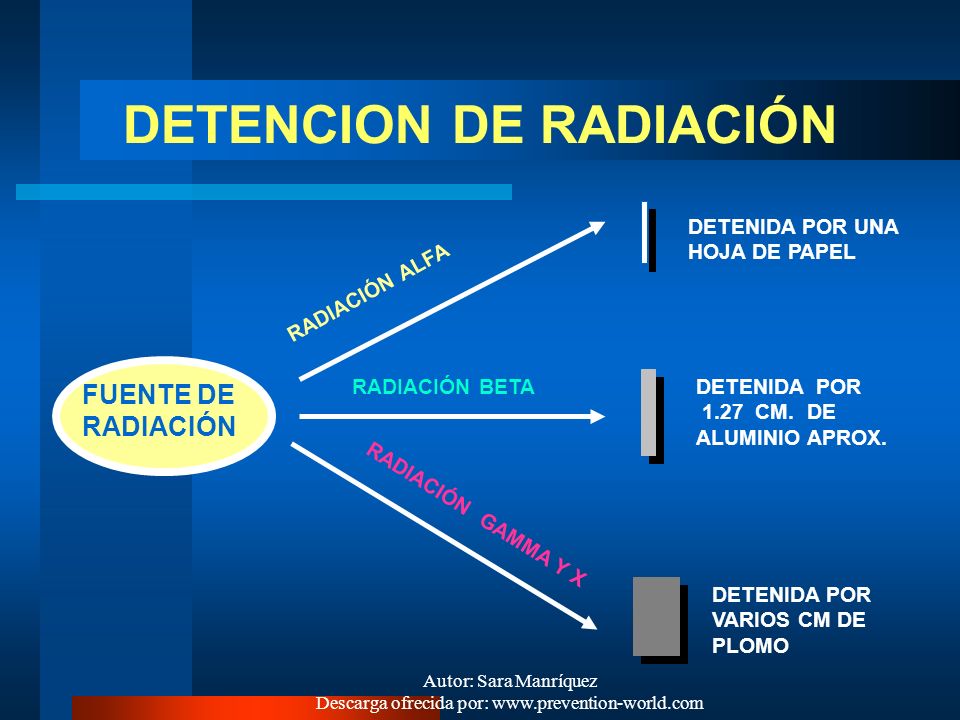 DETENCION DE RADIACIÓN

FUENTE DE RADIACIÓN

RADIACIÓN ALFA

DETENIDA POR UNA HOJA DE PAPEL

RADIACIÓN BETA

DETENIDA POR 1.27 CM. DE ALUMINIO APROX.

RADIACIÓN GAMMA Y X

DETENIDA POR VARIOS CM DE PLOMO

Autor: Sara Manríquez
Descarga ofrecida por: www.prevention-world.com